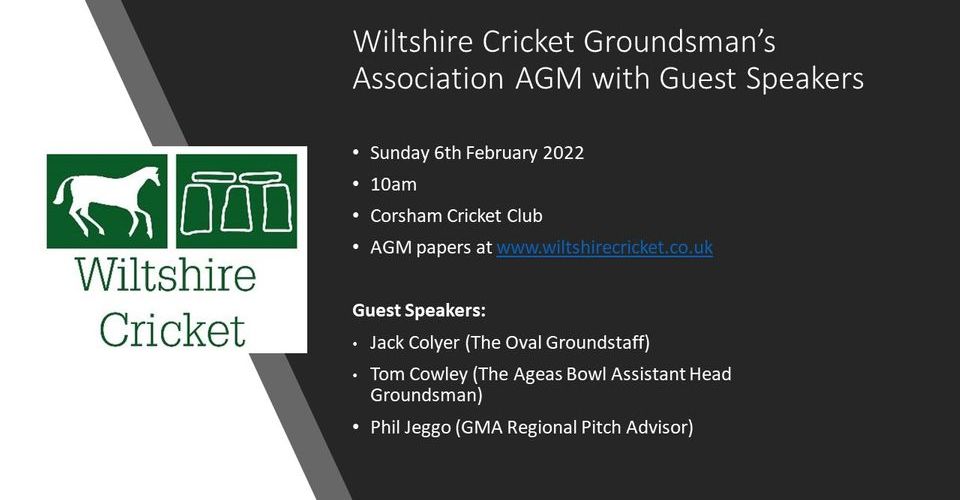 Wiltshire Cricket

Wiltshire Cricket Groundsman's Association AGM with Guest Speakers

• Sunday 6th February 2022
• 10am
• Corsham Cricket Club
• AGM papers at www.wiltshirecricket.co.uk

Guest Speakers:
• Jack Colyer (The Oval Groundstaff)
• Tom Cowley (The Ageas Bowl Assistant Head Groundsman)
• Phil Jeggo (GMA Regional Pitch Advisor)